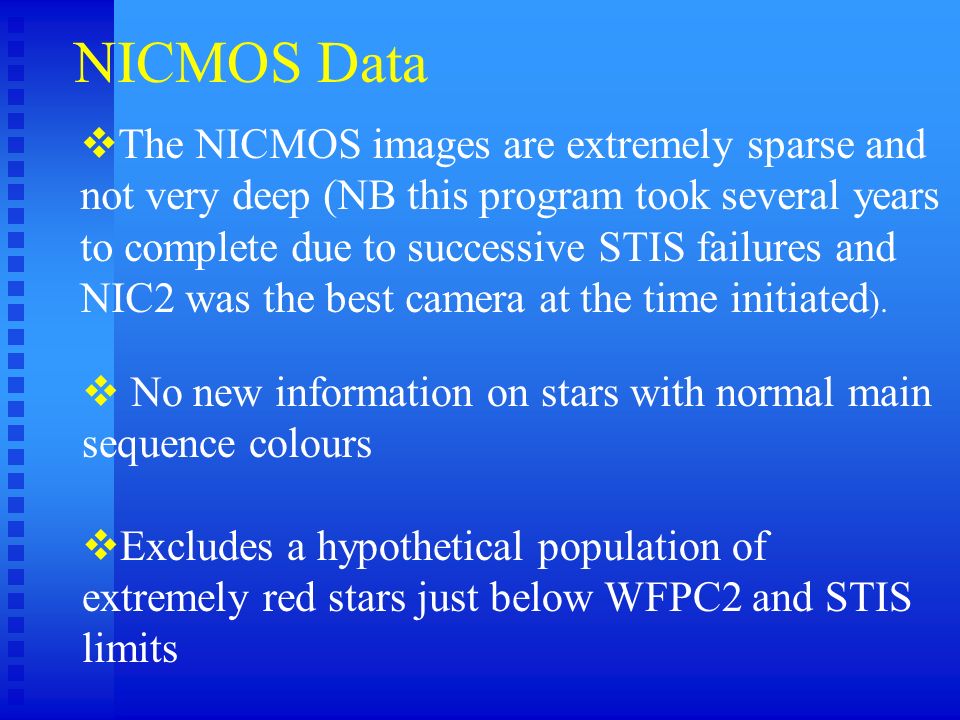 NICMOS Data

❖The NICMOS images are extremely sparse and not very deep (NB this program took several years to complete due to successive STIS failures and NIC2 was the best camera at the time initiated).

❖ No new information on stars with normal main sequence colours

❖Excludes a hypothetical population of extremely red stars just below WFPC2 and STIS limits